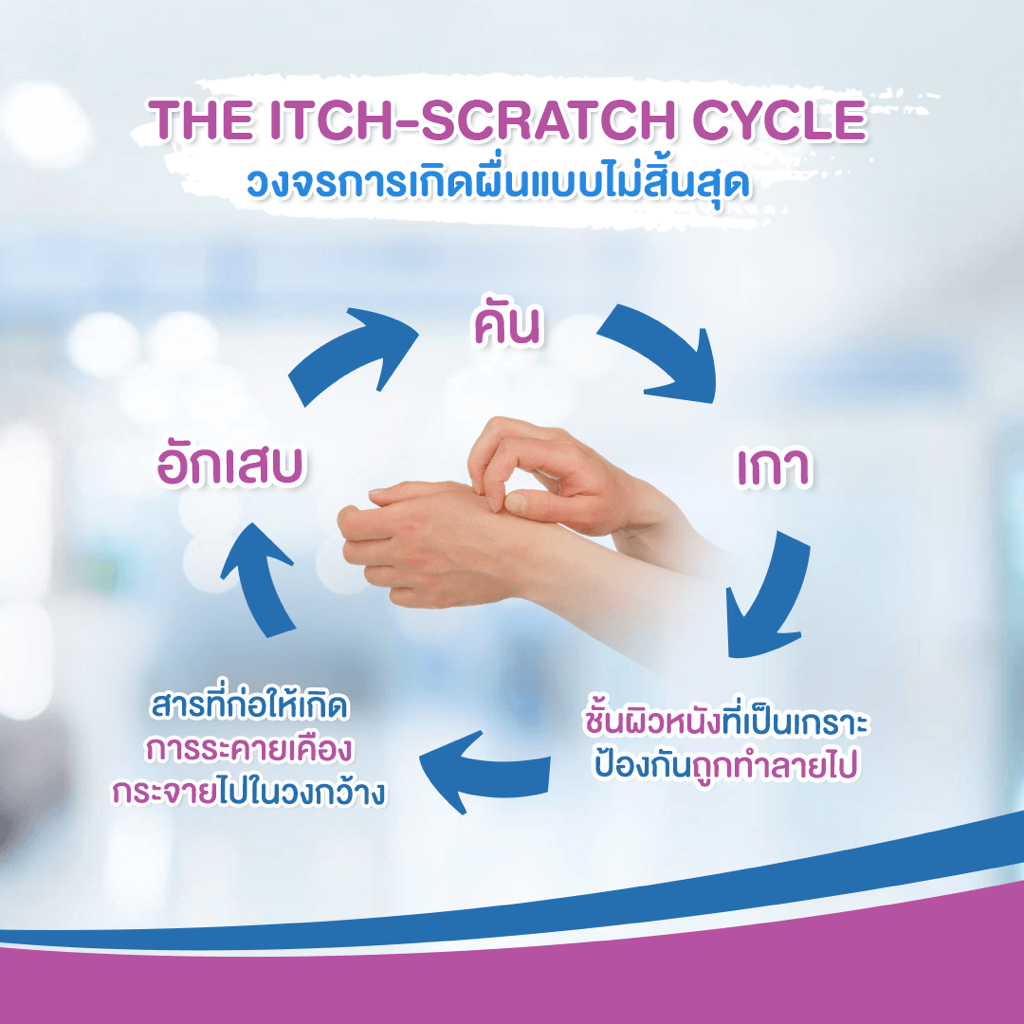 THE ITCH-SCRATCH CYCLE
วงจรการเกิดผื่นแบบไม่สิ้นสุด

คัน

เกา

ชั้นผิวหนังที่เป็นเกราะป้องกันถูกทำลายไป

สารที่ก่อให้เกิดการระคายเคืองกระจายไปในวงกว้าง

อักเสบ